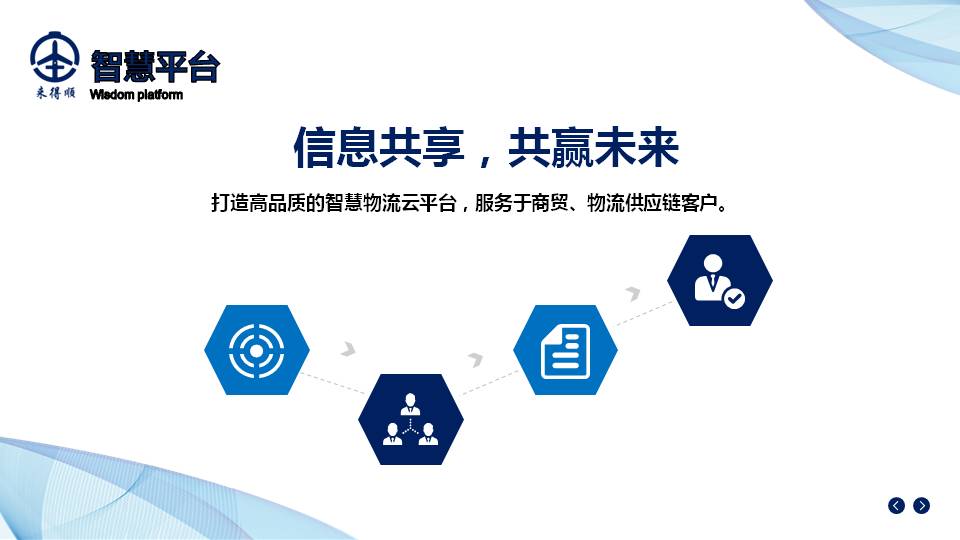 来得顺
智慧平台
Wisdom platform

信息共享，共赢未来

打造高品质的智慧物流云平台，服务于商贸、物流供应链客户。